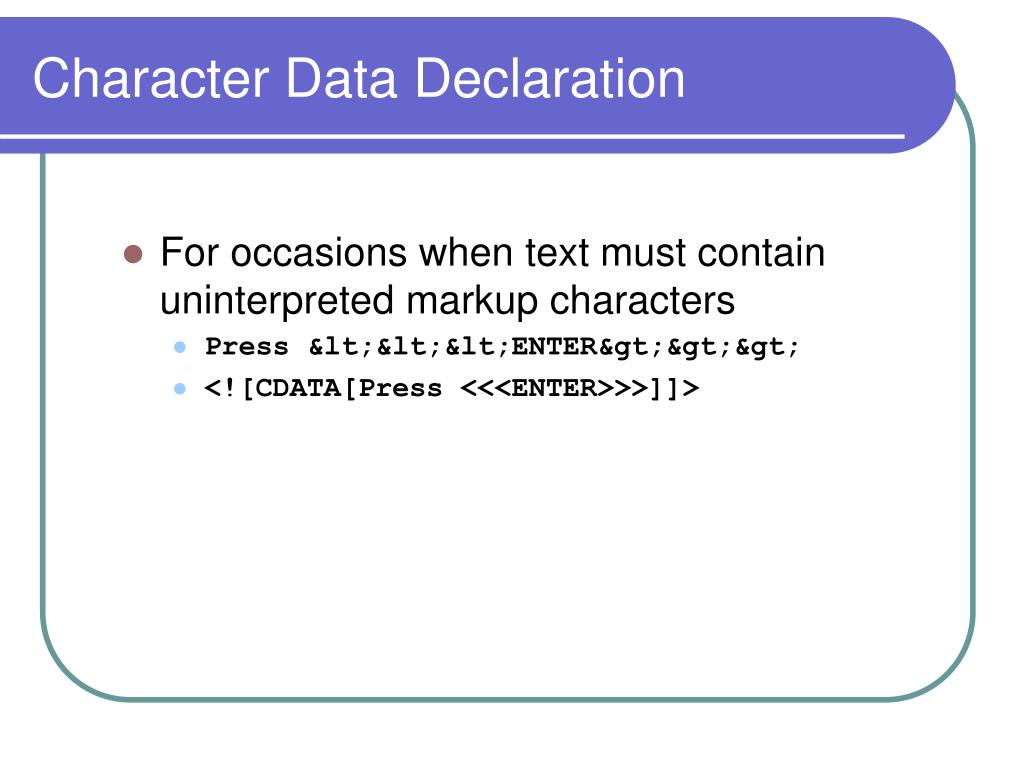 Character Data Declaration

For occasions when text must contain uninterpreted markup characters

Press &lt;&lt;&lt;ENTER&gt;&gt;&gt;

<![CDATA[Press <<<ENTER>>>]]>